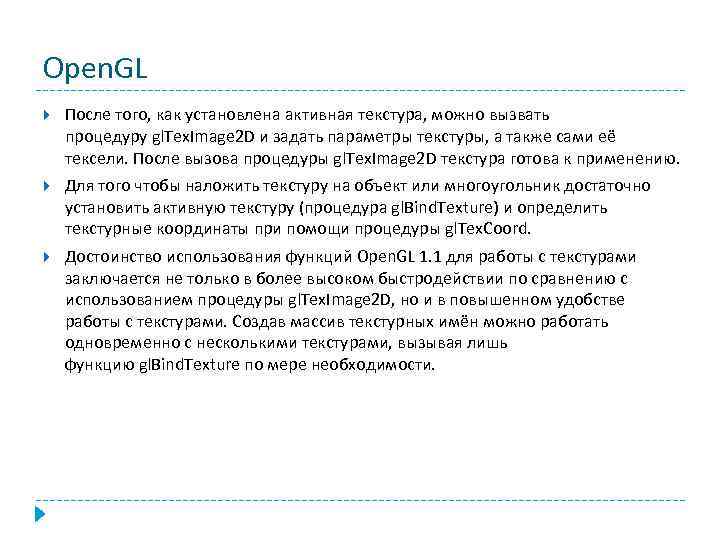 OpenGL

После того, как установлена активная текстура, можно вызвать процедуру glTexImage2D и задать параметры текстуры, а также сами её тексели. После вызова процедуры glTexImage2D текстура готова к применению.

Для того чтобы наложить текстуру на объект или многоугольник достаточно установить активную текстуру (процедура glBindTexture) и определить текстурные координаты при помощи процедуры glTexCoord.

Достоинство использования функций OpenGL 1.1 для работы с текстурами заключается не только в более высоком быстродействии по сравнению с использованием процедуры glTexImage2D, но и в повышенном удобстве работы с текстурами. Создав массив текстурных имён можно работать одновременно с несколькими текстурами, вызывая лишь функцию glBindTexture по мере необходимости.